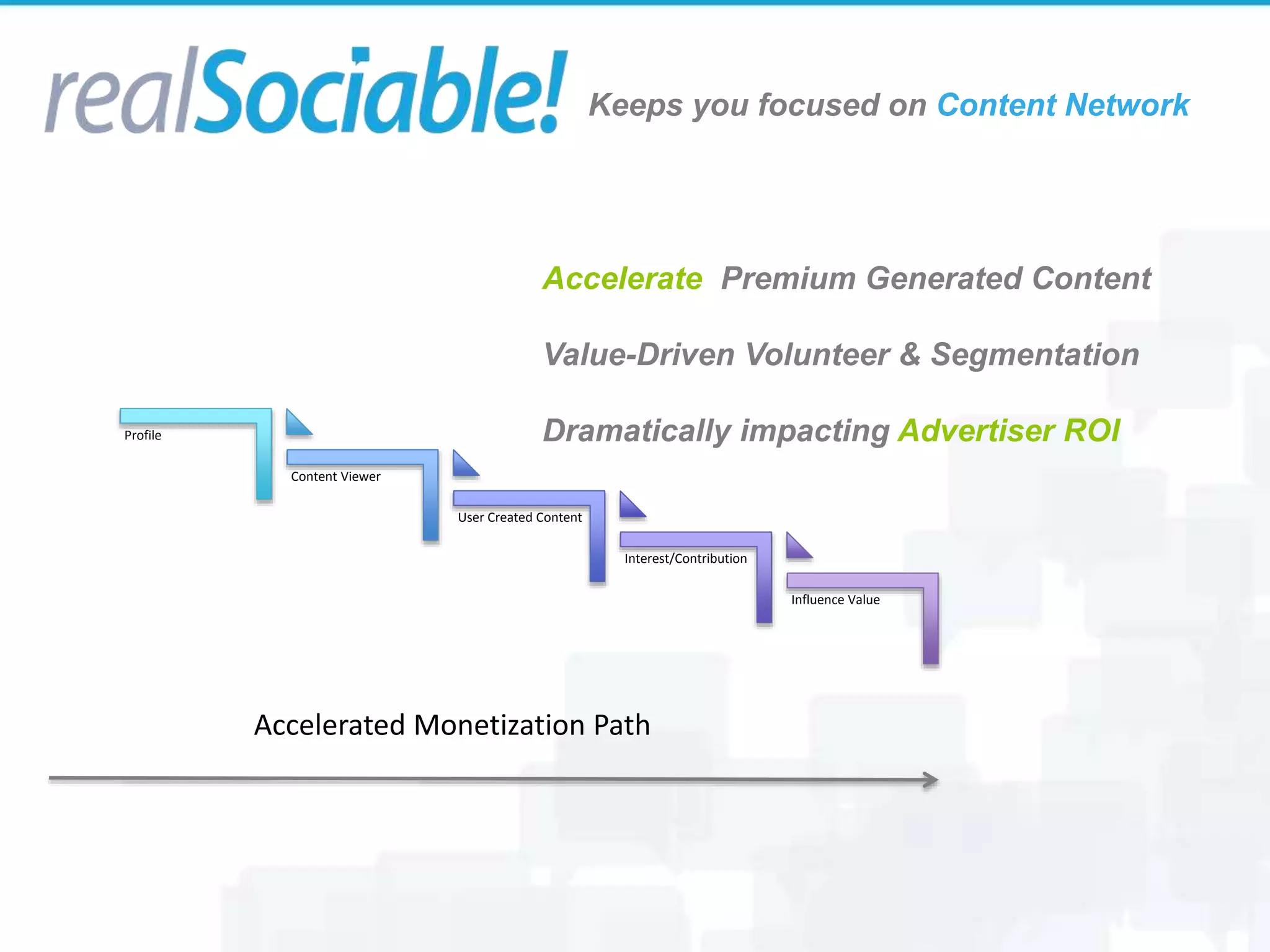 realSociable! Keeps you focused on Content Network

Accelerate Premium Generated Content

Value-Driven Volunteer & Segmentation

Dramatically impacting Advertiser ROI

Profile

Content Viewer

User Created Content

Interest/Contribution

Influence Value

Accelerated Monetization Path